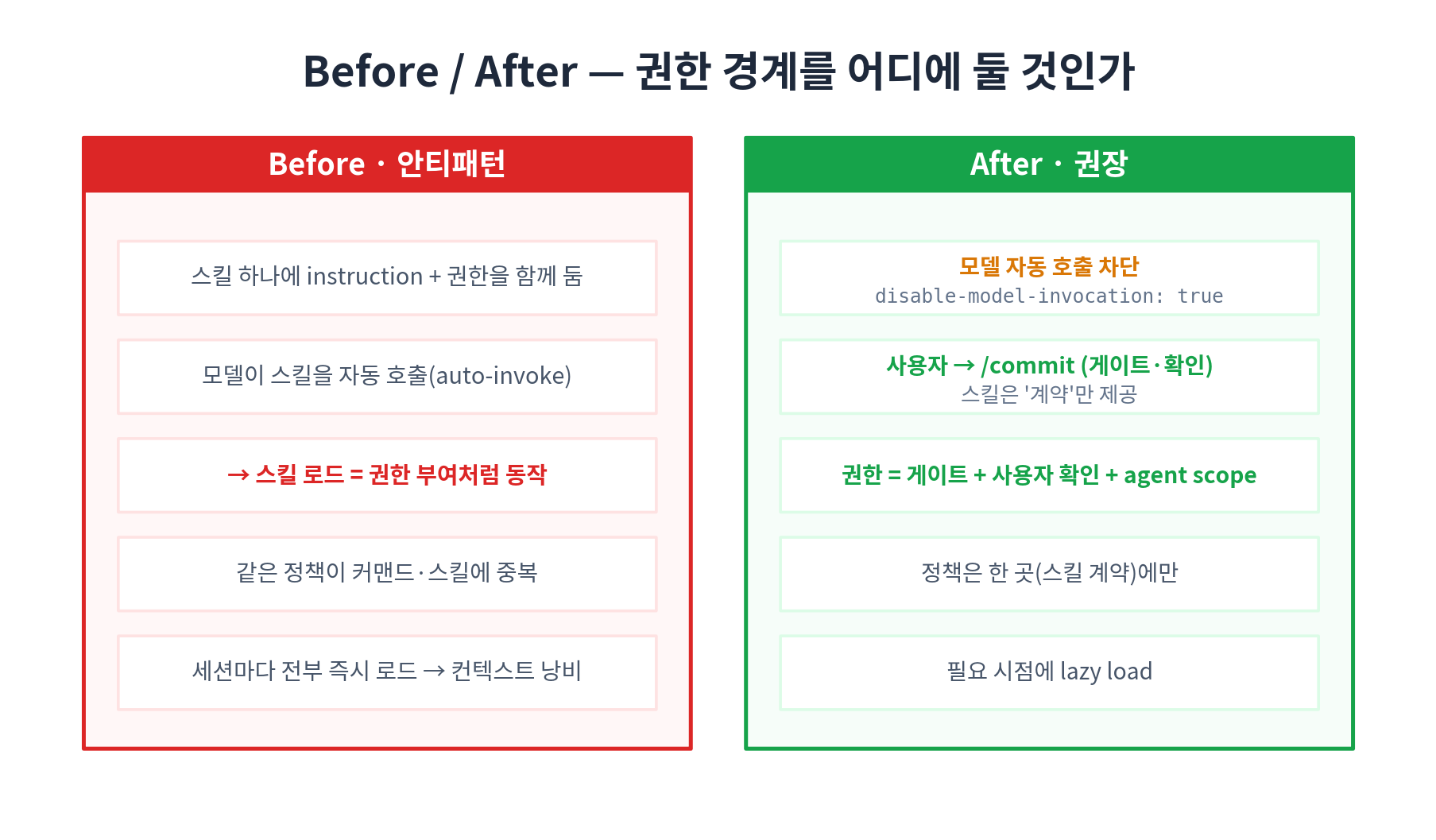 Before / After — 권한 경계를 어디에 둘 것인가

Before · 안티패턴

스킬 하나에 instruction + 권한을 함께 둠

모델이 스킬을 자동 호출(auto-invoke)

→ 스킬 로드 = 권한 부여처럼 동작

같은 정책이 커맨드·스킬에 중복

세션마다 전부 즉시 로드 → 컨텍스트 낭비

After · 권장

모델 자동 호출 차단
disable-model-invocation: true

사용자 → /commit (게이트·확인)
스킬은 '계약'만 제공

권한 = 게이트 + 사용자 확인 + agent scope

정책은 한 곳(스킬 계약)에만

필요 시점에 lazy load